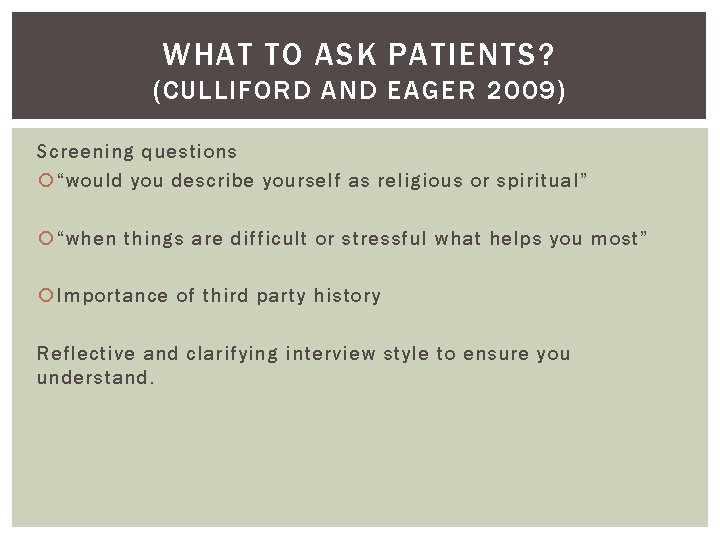 WHAT TO ASK PATIENTS?
(CULLIFORD AND EAGER 2009)

Screening questions

“would you describe yourself as religious or spiritual”

“when things are difficult or stressful what helps you most”

Importance of third party history

Reflective and clarifying interview style to ensure you understand.